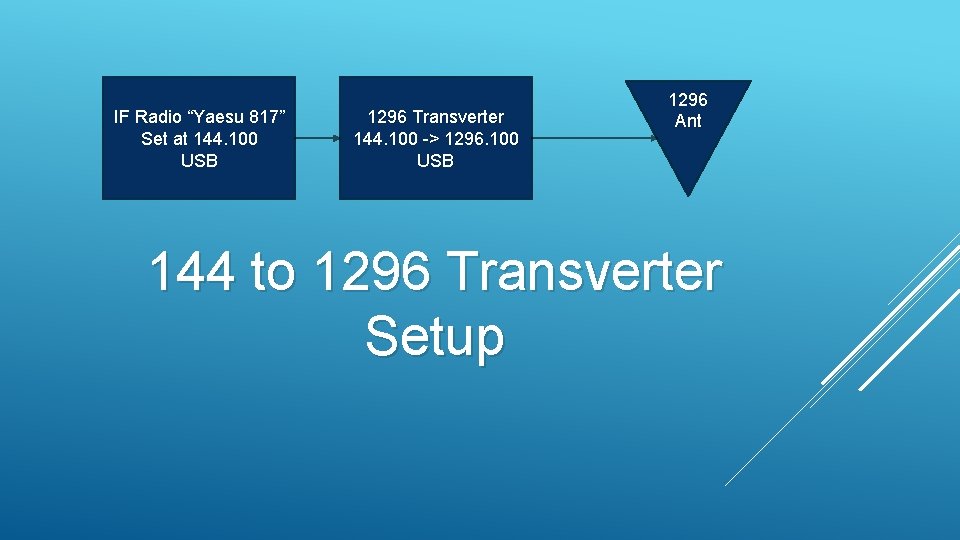 IF Radio “Yaesu 817”
Set at 144.100
USB

1296 Transverter
144.100 -> 1296.100
USB

1296
Ant

144 to 1296 Transverter Setup